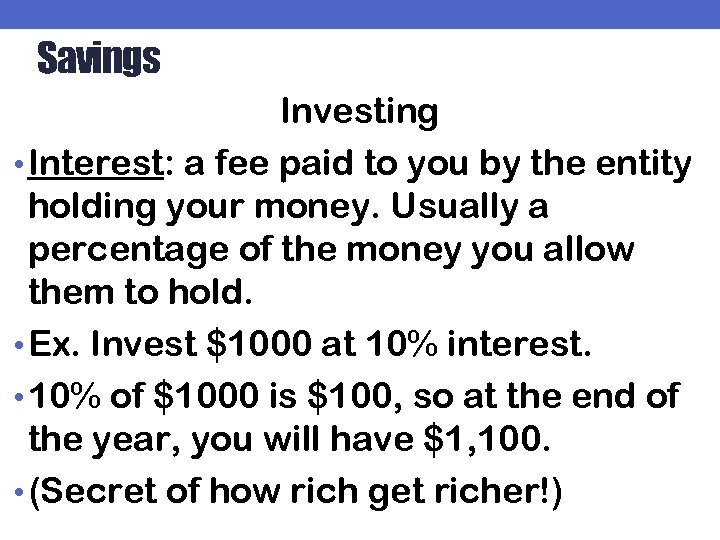 Savings

Investing

• Interest: a fee paid to you by the entity holding your money. Usually a percentage of the money you allow them to hold.

• Ex. Invest \$1000 at 10% interest.

• 10% of \$1000 is \$100, so at the end of the year, you will have \$1,100.

• (Secret of how rich get richer!)